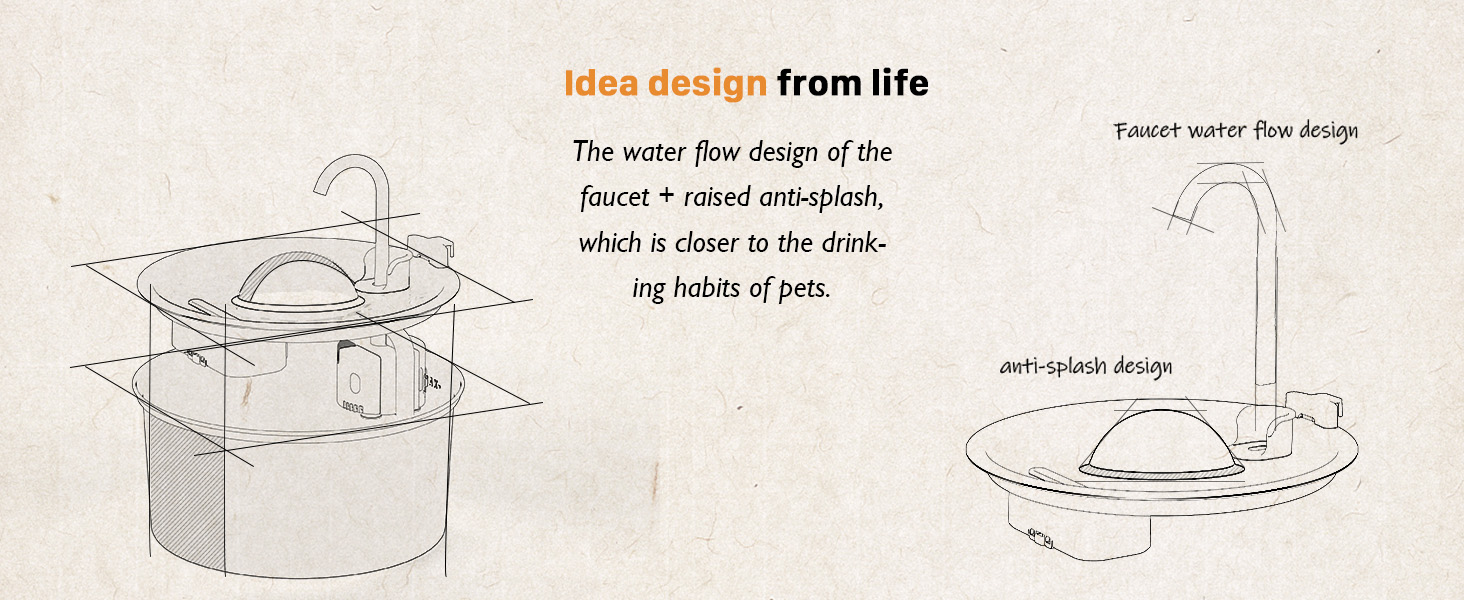 Idea design from life

The water flow design of the faucet + raised anti-splash, which is closer to the drinking habits of pets.

Faucet water flow design

anti-splash design